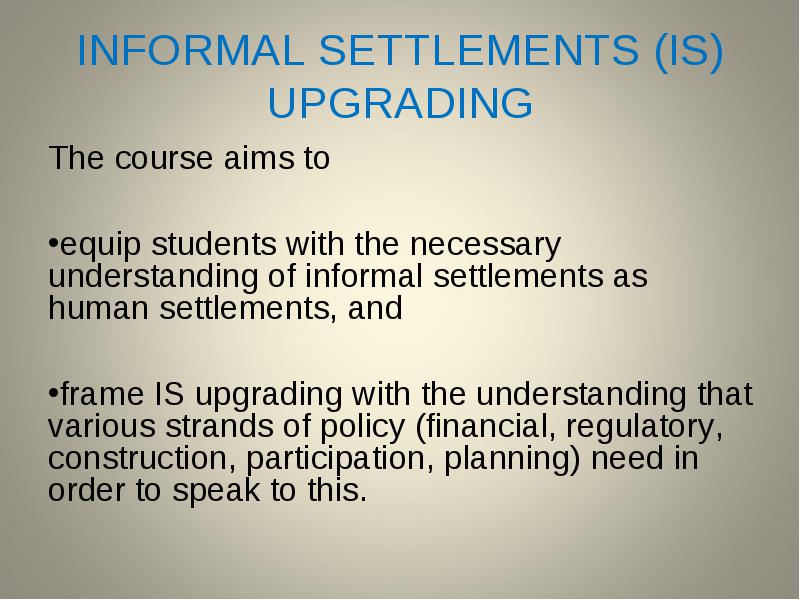 INFORMAL SETTLEMENTS (IS) UPGRADING

The course aims to

•equip students with the necessary understanding of informal settlements as human settlements, and

•frame IS upgrading with the understanding that various strands of policy (financial, regulatory, construction, participation, planning) need in order to speak to this.